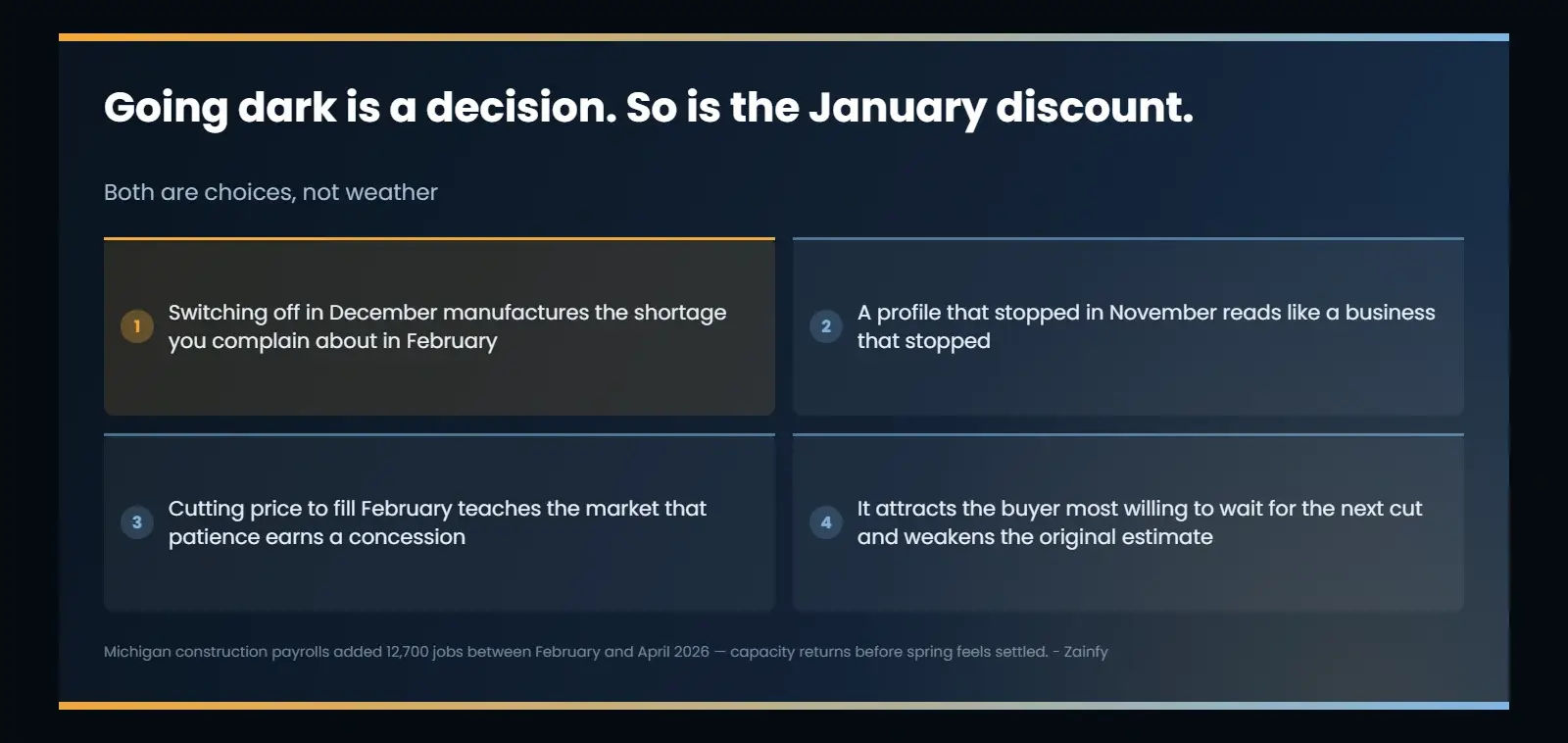 Going dark is a decision. So is the January discount.

Both are choices, not weather

1 Switching off in December manufactures the shortage you complain about in February

2 A profile that stopped in November reads like a business that stopped

3 Cutting price to fill February teaches the market that patience earns a concession

4 It attracts the buyer most willing to wait for the next cut and weakens the original estimate

Michigan construction payrolls added 12,700 jobs between February and April 2026 — capacity returns before spring feels settled. - Zainfy